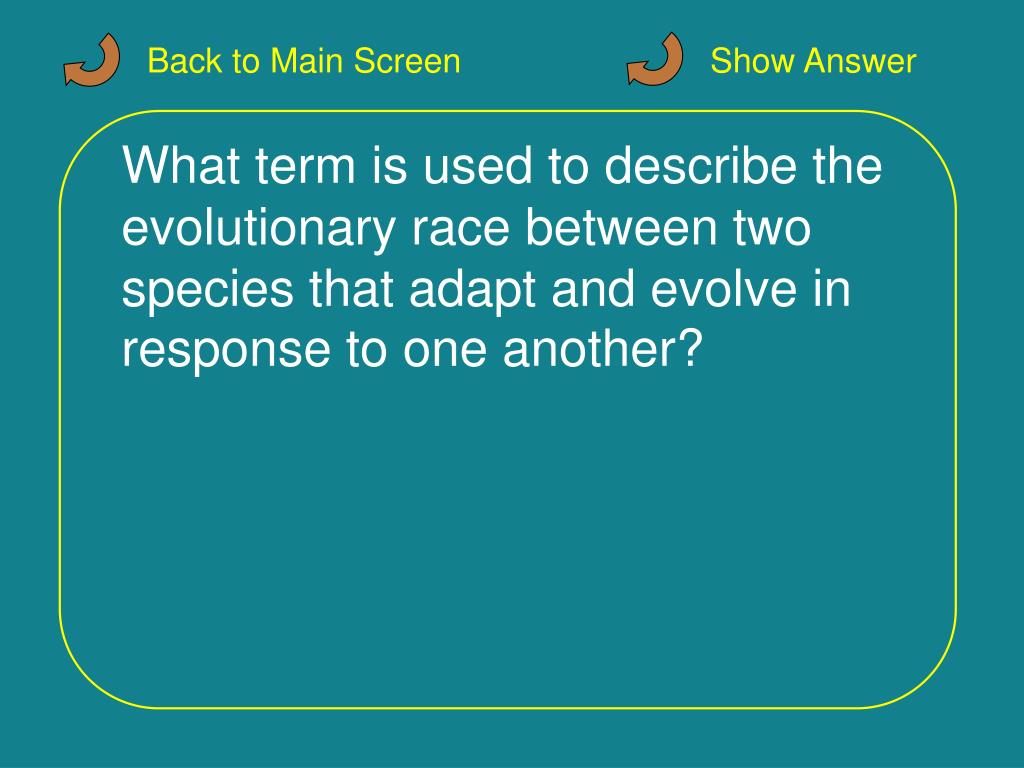 Back to Main Screen

Show Answer

What term is used to describe the evolutionary race between two species that adapt and evolve in response to one another?